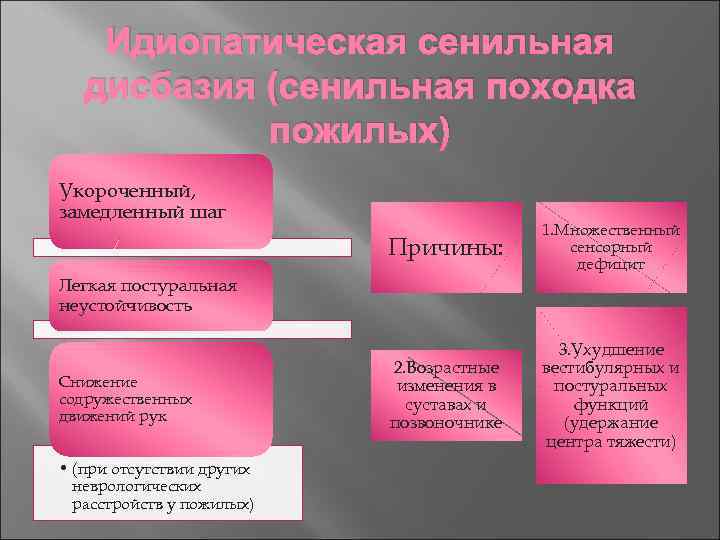 Идиопатическая сенильная дисбазия (сенильная походка пожилых)

Укороченный, замедленный шаг

Легкая постуральная неустойчивость

Снижение содружественных движений рук

• (при отсутствии других неврологических расстройств у пожилых)

Причины:

1.Множественный сенсорный дефицит

2.Возрастные изменения в суставах и позвоночнике

3.Ухудшение вестибулярных и постуральных функций (удержание центра тяжести)